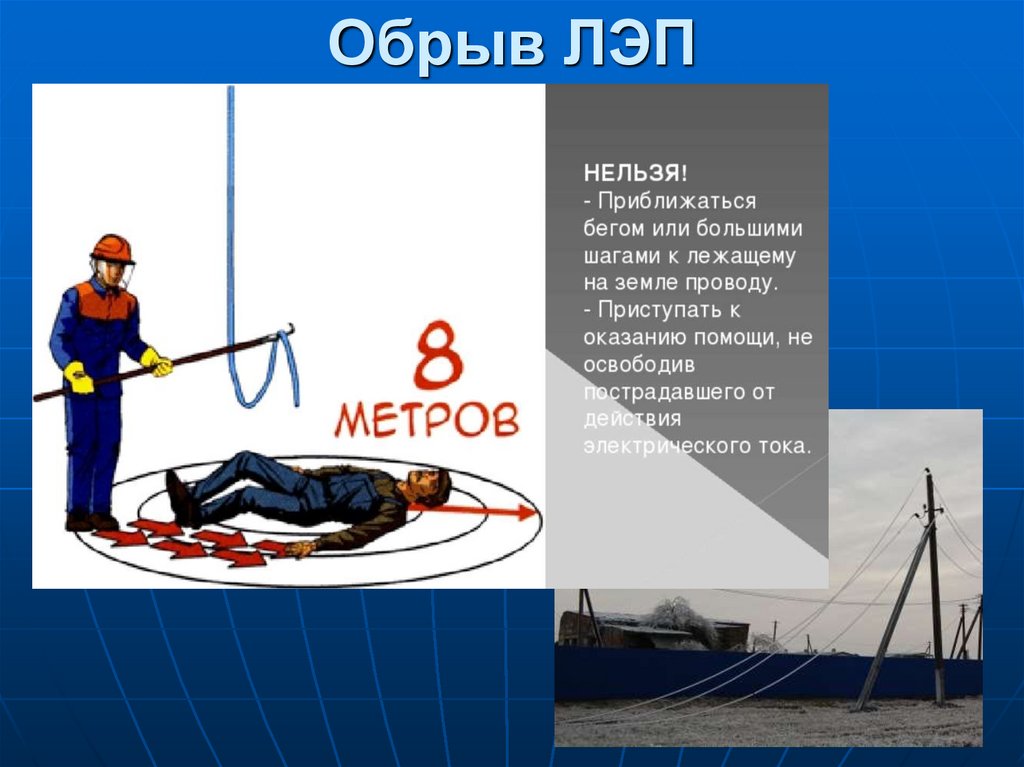 Обрыв ЛЭП

8
МЕТРОВ

НЕЛЬЗЯ!
- Приближаться бегом или большими шагами к лежащему на земле проводу.
- Приступать к оказанию помощи, не освободив пострадавшего от действия электрического тока.